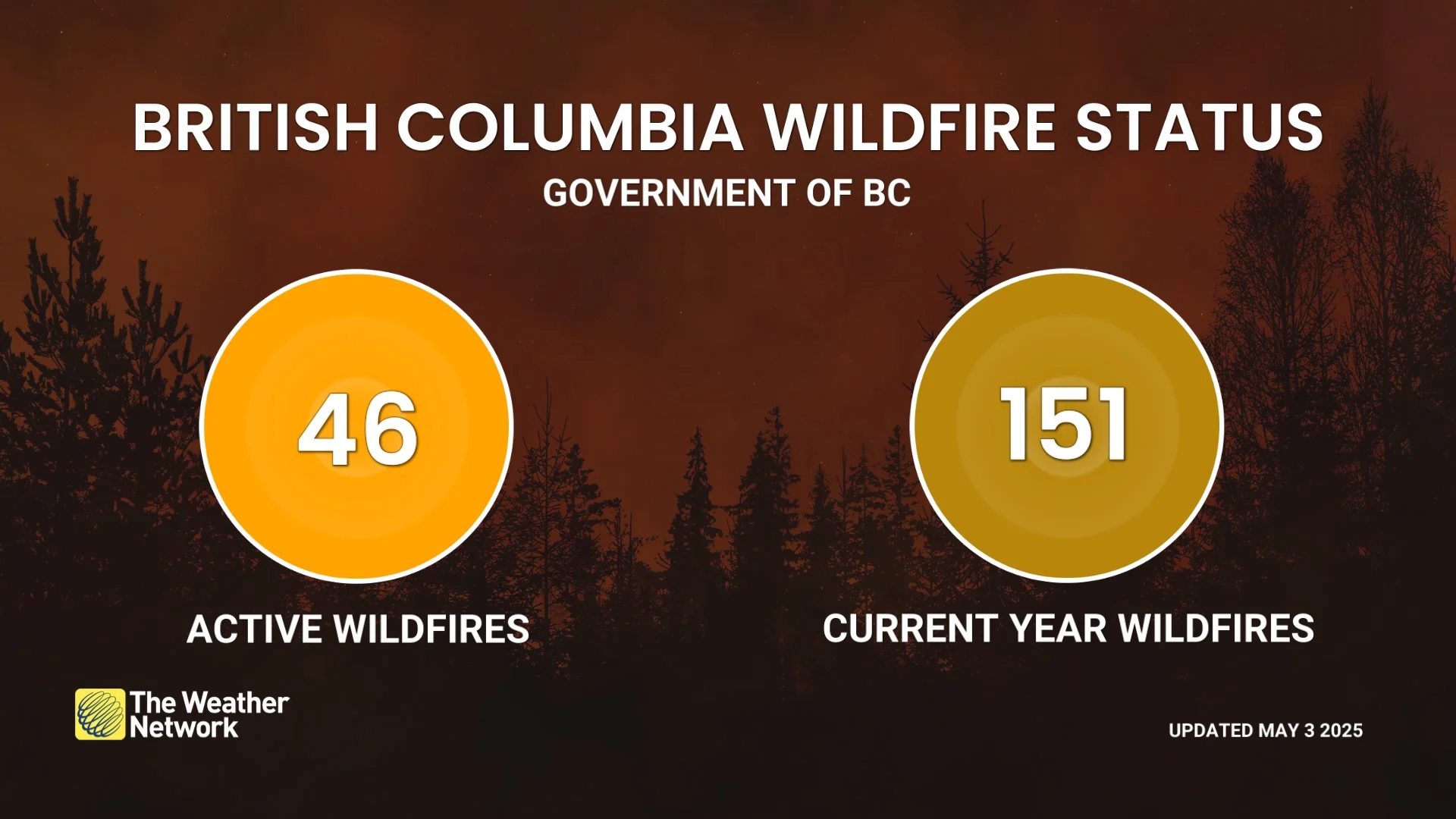 BRITISH COLUMBIA WILDFIRE STATUS
GOVERNMENT OF BC

46
ACTIVE WILDFIRES

151
CURRENT YEAR WILDFIRES

The Weather Network

UPDATED MAY 3 2025